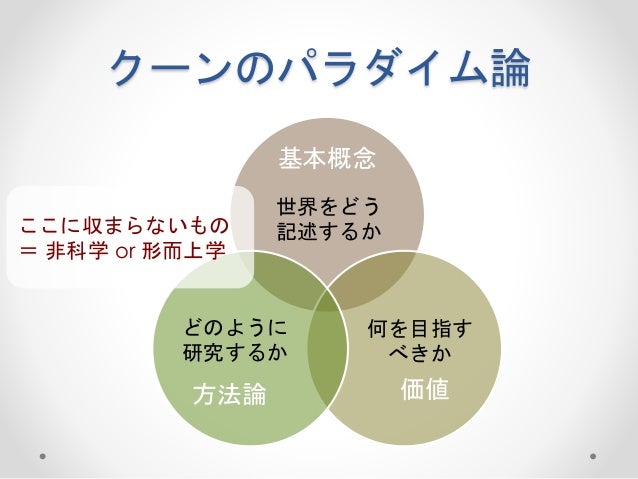 クーンのパラダイム論

基本概念

世界をどう記述するか

ここに収まらないもの
= 非科学 or 形而上学

どのように研究するか

方法論

何を目指すべきか

価値